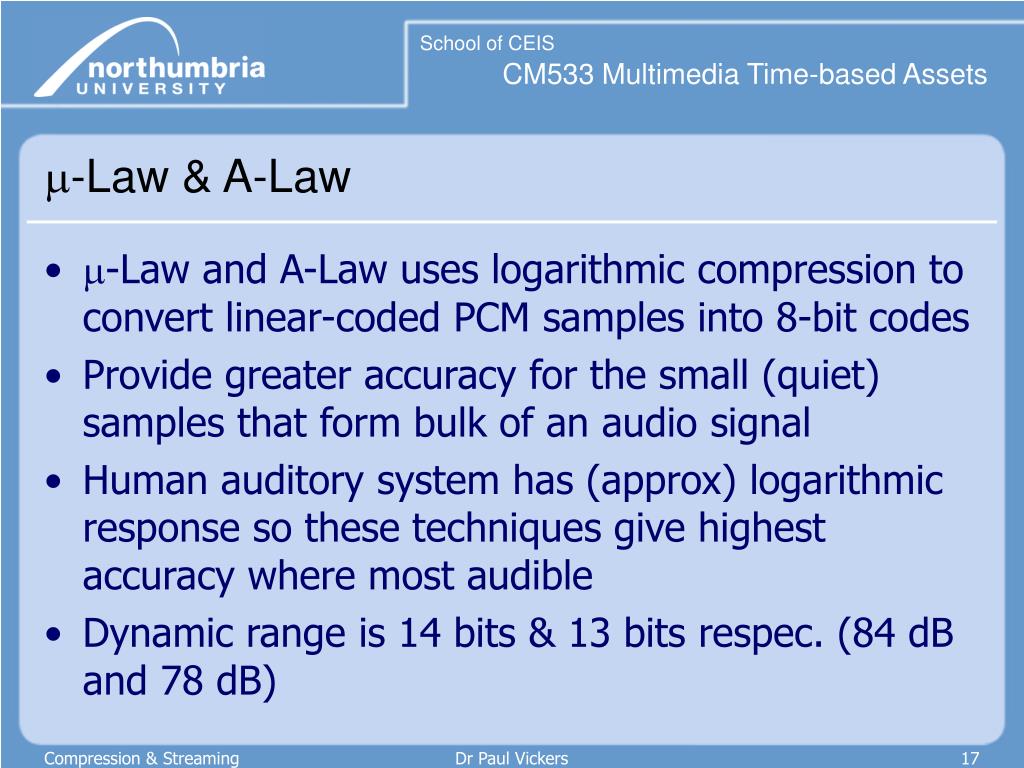 northumbria
UNIVERSITY

School of CEIS
CM533 Multimedia Time-based Assets

μ-Law & A-Law

• μ-Law and A-Law uses logarithmic compression to convert linear-coded PCM samples into 8-bit codes
• Provide greater accuracy for the small (quiet) samples that form bulk of an audio signal
• Human auditory system has (approx) logarithmic response so these techniques give highest accuracy where most audible
• Dynamic range is 14 bits & 13 bits respec. (84 dB and 78 dB)

Compression & Streaming
Dr Paul Vickers
17